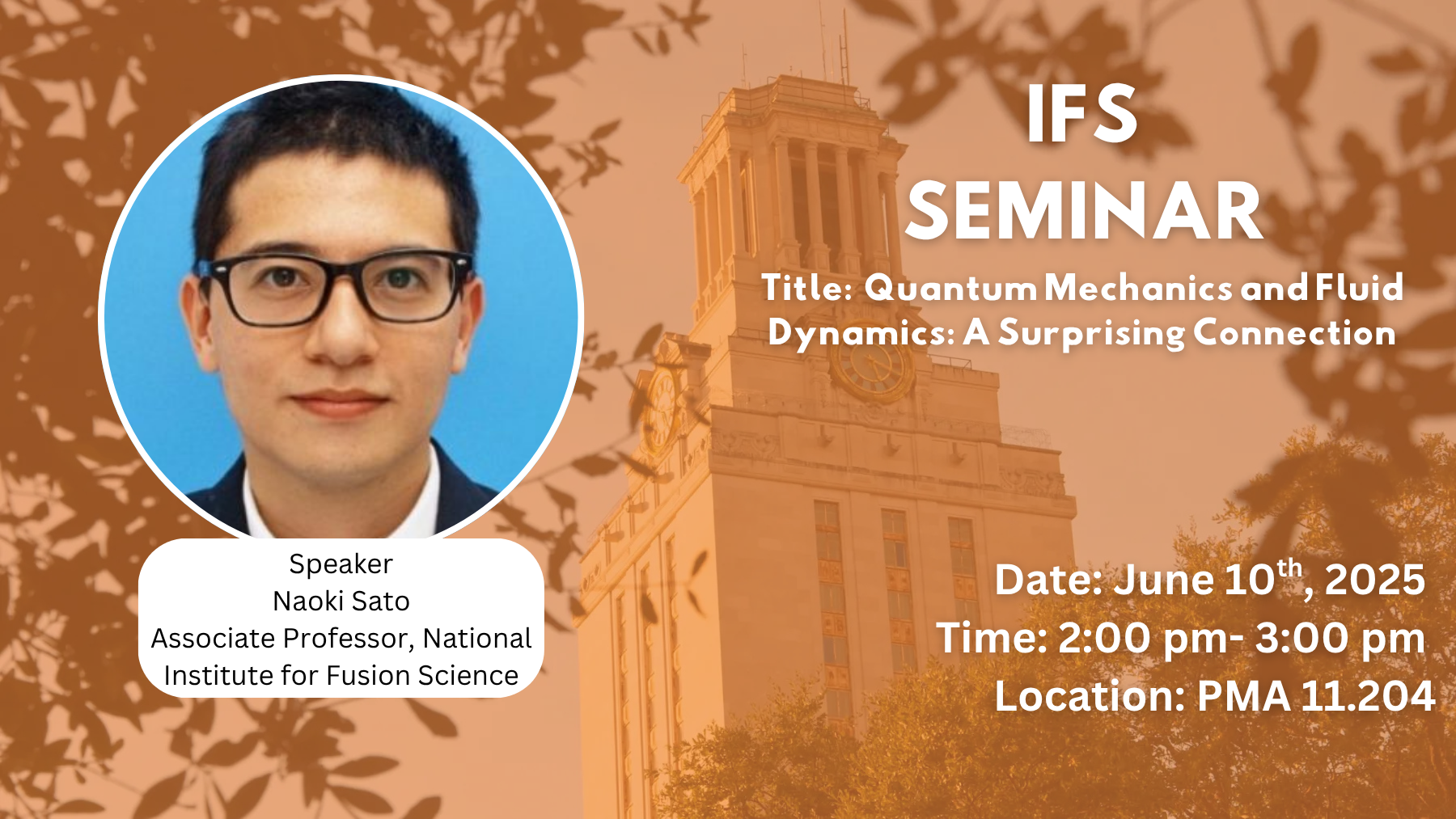 IFS SEMINAR

Title: Quantum Mechanics and Fluid Dynamics: A Surprising Connection

Speaker
Naoki Sato
Associate Professor, National Institute for Fusion Science

Date: June 10$^{th}$, 2025
Time: 2:00 pm- 3:00 pm
Location: PMA 11.204